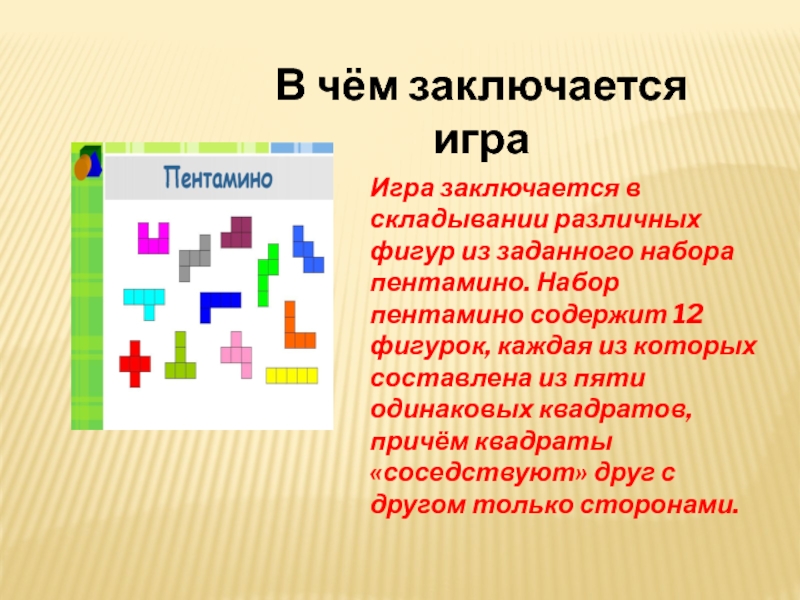 В чём заключается игра

Пентамино

Игра заключается в складывании различных фигур из заданного набора пентамино. Набор пентамино содержит 12 фигурок, каждая из которых составлена из пяти одинаковых квадратов, причём квадраты «соседствуют» друг с другом только сторонами.